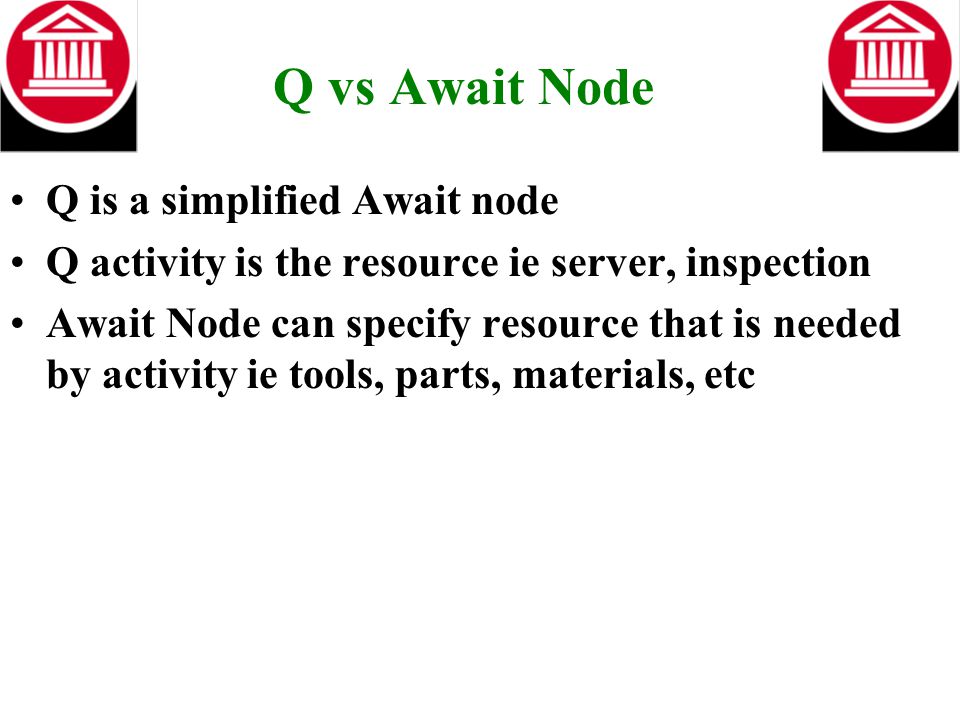 Q vs Await Node

• Q is a simplified Await node
• Q activity is the resource ie server, inspection
• Await Node can specify resource that is needed by activity ie tools, parts, materials, etc